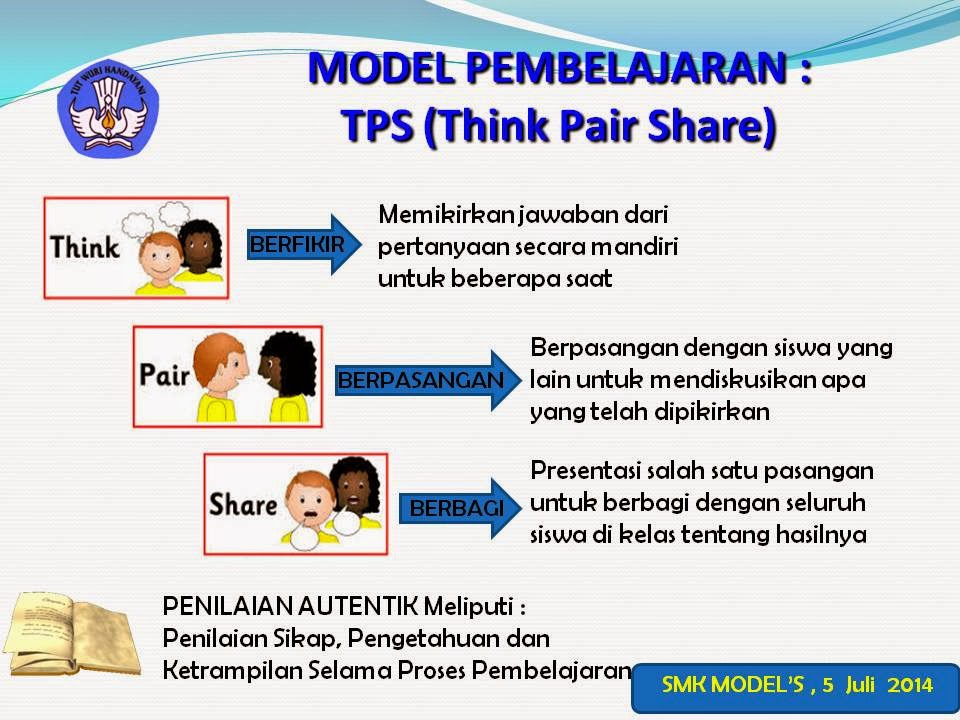 TUT WURI HANDAYANI

MODEL PEMBELAJARAN :
TPS (Think Pair Share)

Think

BERFIKIR

Memikirkan jawaban dari pertanyaan secara mandiri untuk beberapa saat

Pair

BERPASANGAN

Berpasangan dengan siswa yang lain untuk mendiskusikan apa yang telah dipikirkan

Share

BERBAGI

Presentasi salah satu pasangan untuk berbagi dengan seluruh siswa di kelas tentang hasilnya

PENILAIAN AUTENTIK Meliputi :
Penilaian Sikap, Pengetahuan dan Ketrampilan Selama Proses Pembelajaran

SMK MODEL'S , 5 Juli 2014